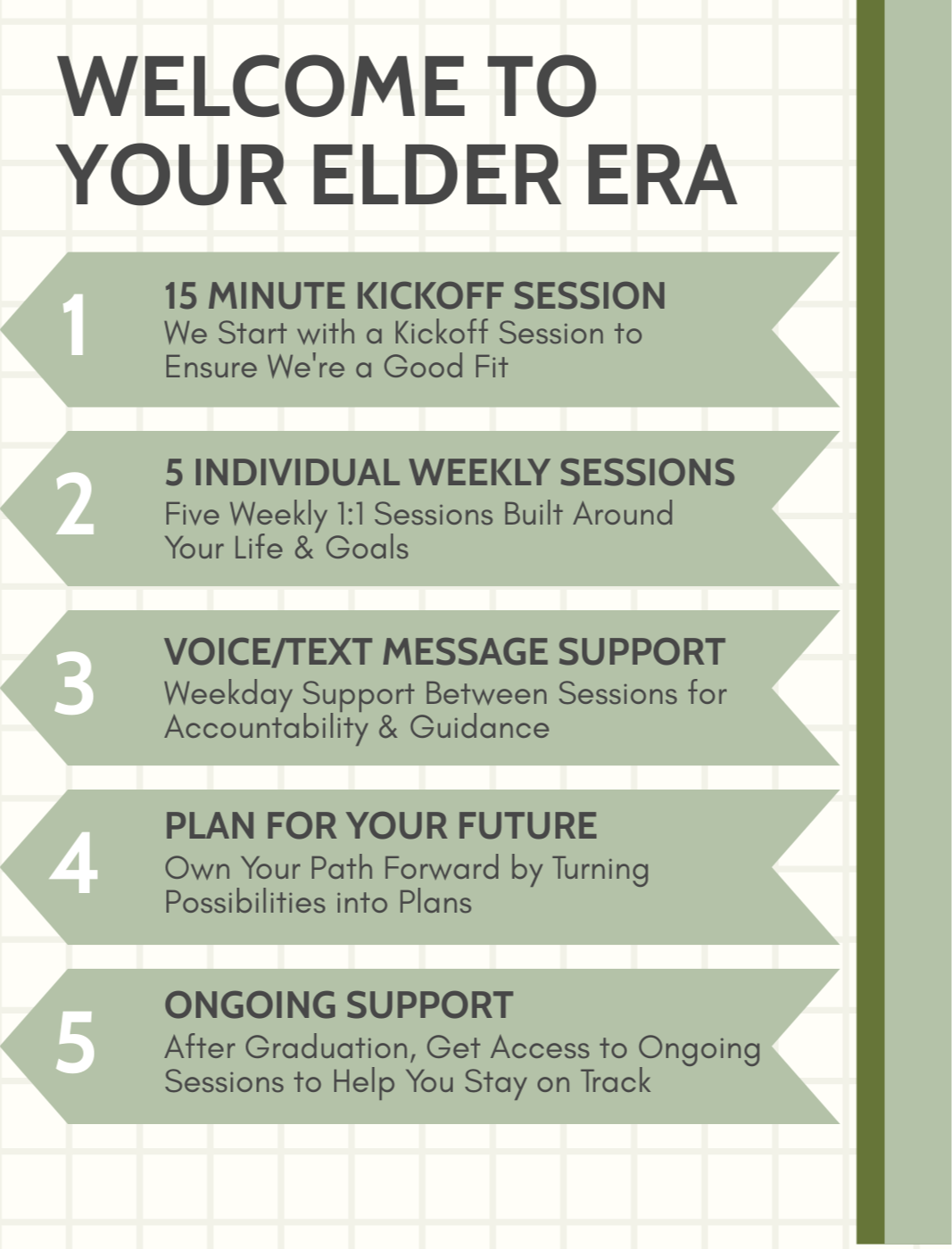 WELCOME TO YOUR ELDER ERA

1

15 MINUTE KICKOFF SESSION
We Start with a Kickoff Session to Ensure We're a Good Fit

2

5 INDIVIDUAL WEEKLY SESSIONS
Five Weekly 1:1 Sessions Built Around Your Life & Goals

3

VOICE/TEXT MESSAGE SUPPORT
Weekday Support Between Sessions for Accountability & Guidance

4

PLAN FOR YOUR FUTURE
Own Your Path Forward by Turning Possibilities into Plans

5

ONGOING SUPPORT
After Graduation, Get Access to Ongoing Sessions to Help You Stay on Track